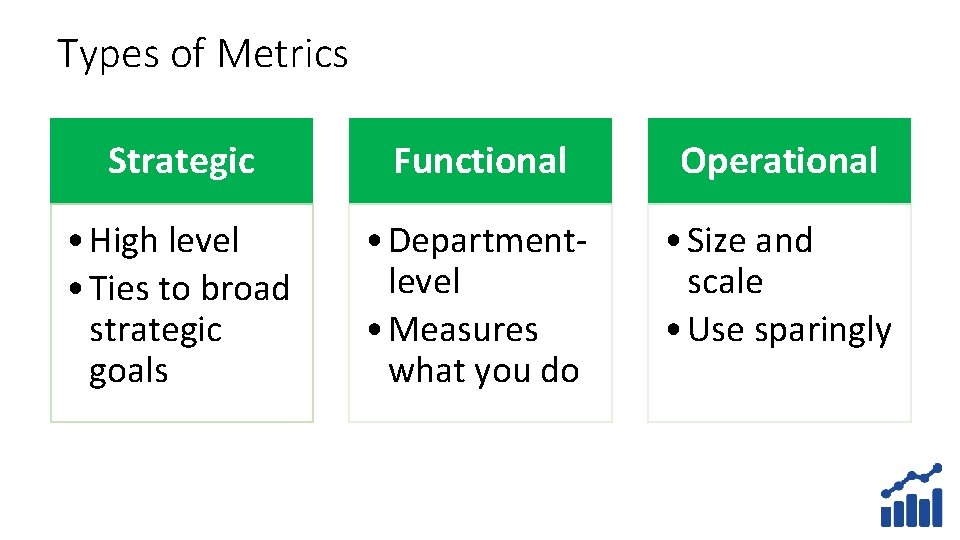 Types of Metrics

Strategic

• High level
• Ties to broad strategic goals

Functional

• Department-level
• Measures what you do

Operational

• Size and scale
• Use sparingly